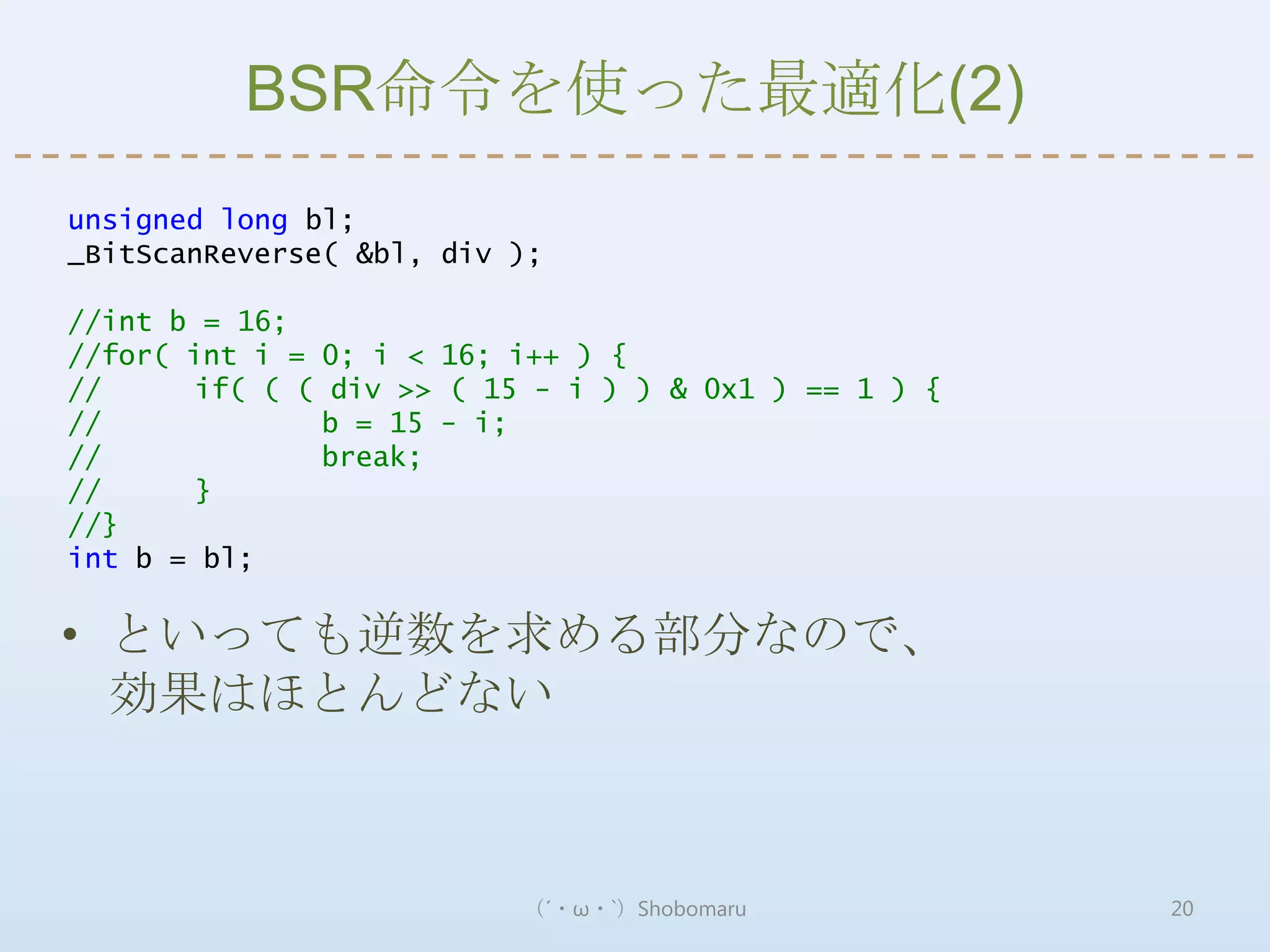 BSR命令を使った最適化(2)

unsigned long bl;
_BitScanReverse( &bl, div );

//int b = 16;
//for( int i = 0; i < 16; i++ ) {
//      if( ( ( div >> ( 15 - i ) ) & 0x1 ) == 1 ) {
//              b = 15 - i;
//              break;
//      }
//}
int b = bl;

• といっても逆数を求める部分なので、効果はほとんどない

(´・ω・`) Shobomaru

20